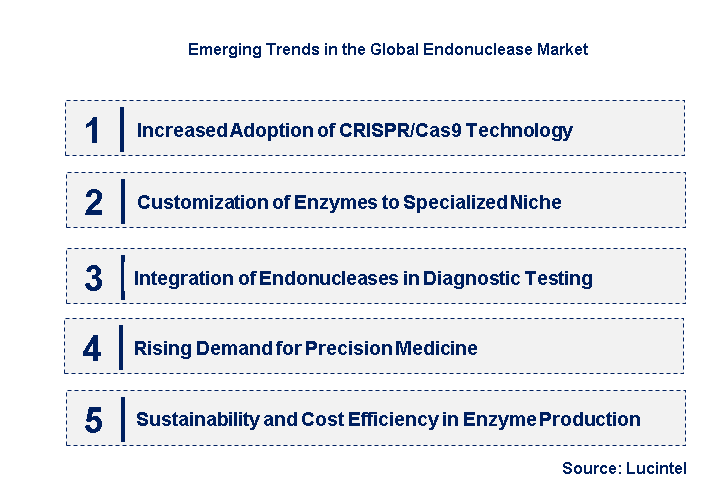 Emerging Trends in the Global Endonuclease Market

1 Increased Adoption of CRISPR/Cas9 Technology

2 Customization of Enzymes to Specialized Niche

3 Integration of Endonucleases in Diagnostic Testing

4 Rising Demand for Precision Medicine

5 Sustainability and Cost Efficiency in Enzyme Production

Source: Lucintel